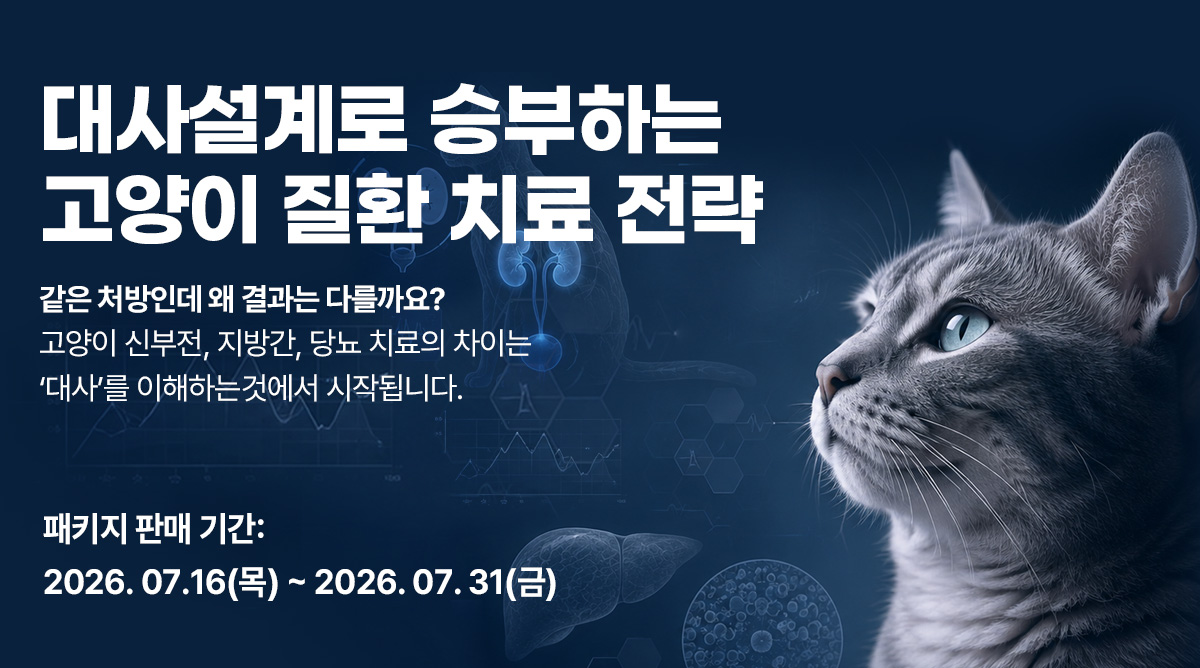 대사설계로 승부하는
고양이 질환 치료 전략

같은 처방인데 왜 결과는 다를까요?
고양이 신부전, 지방간, 당뇨 치료의 차이는
'대사'를 이해하는것에서 시작됩니다.

패키지 판매 기간:
2026. 07.16(목) ~ 2026. 07. 31(금)